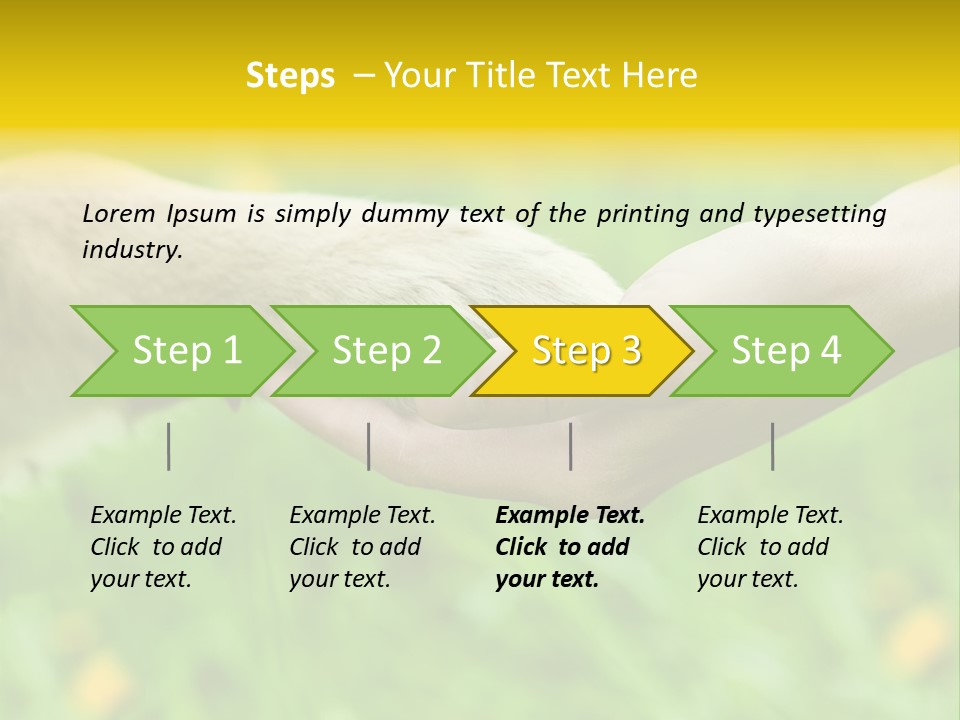 Steps – Your Title Text Here

Lorem Ipsum is simply dummy text of the printing and typesetting industry.

Step 1

Step 2

Step 3

Step 4

Example Text. Click to add your text.

Example Text. Click to add your text.

Example Text. Click to add your text.

Example Text. Click to add your text.